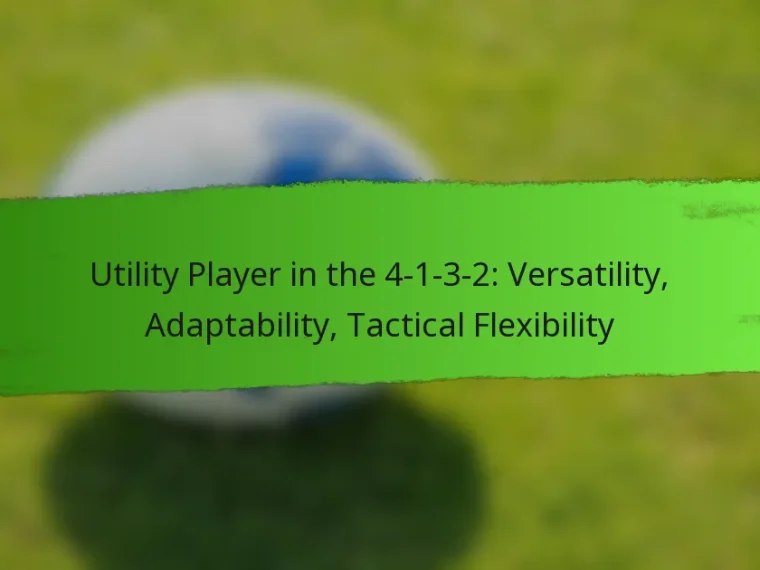 Utility Player in the 4-1-3-2: Versatility, Adaptability, Tactical Flexibility